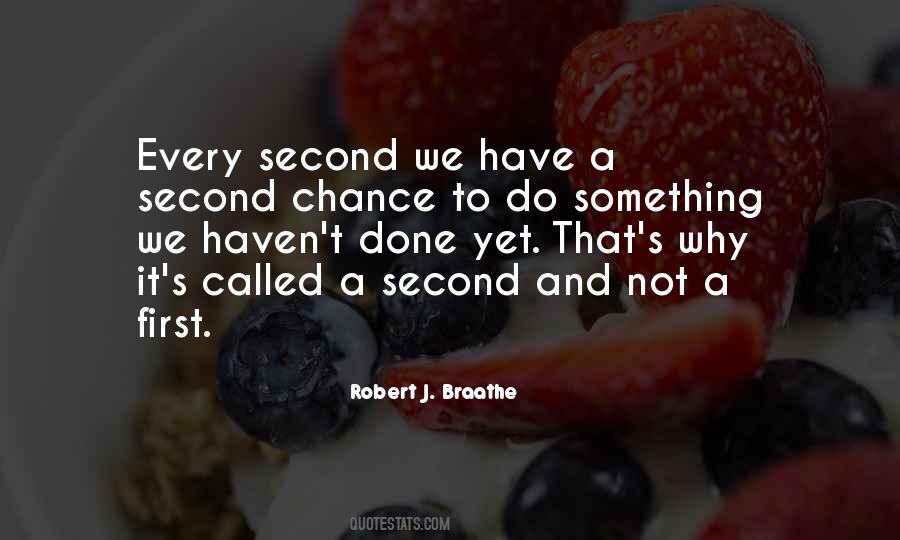 Every second we have a second chance to do something we haven't done yet. That's why it's called a second and not a first.

Robert J. Braathe

QUOTESTATS.COM